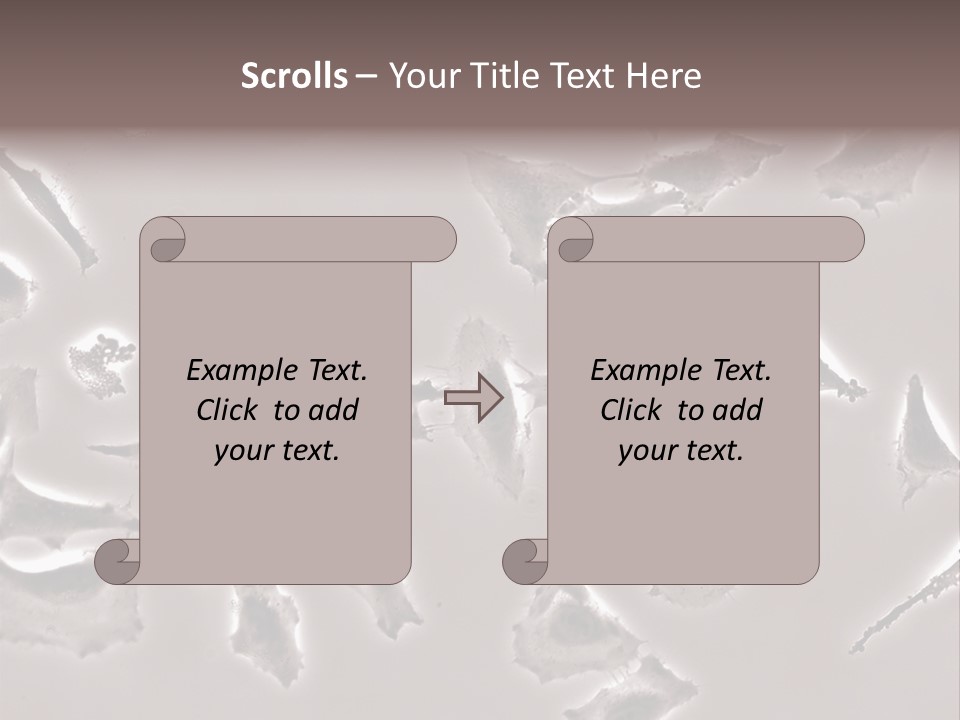 Scrolls – Your Title Text Here

Example Text. Click to add your text.

Example Text. Click to add your text.